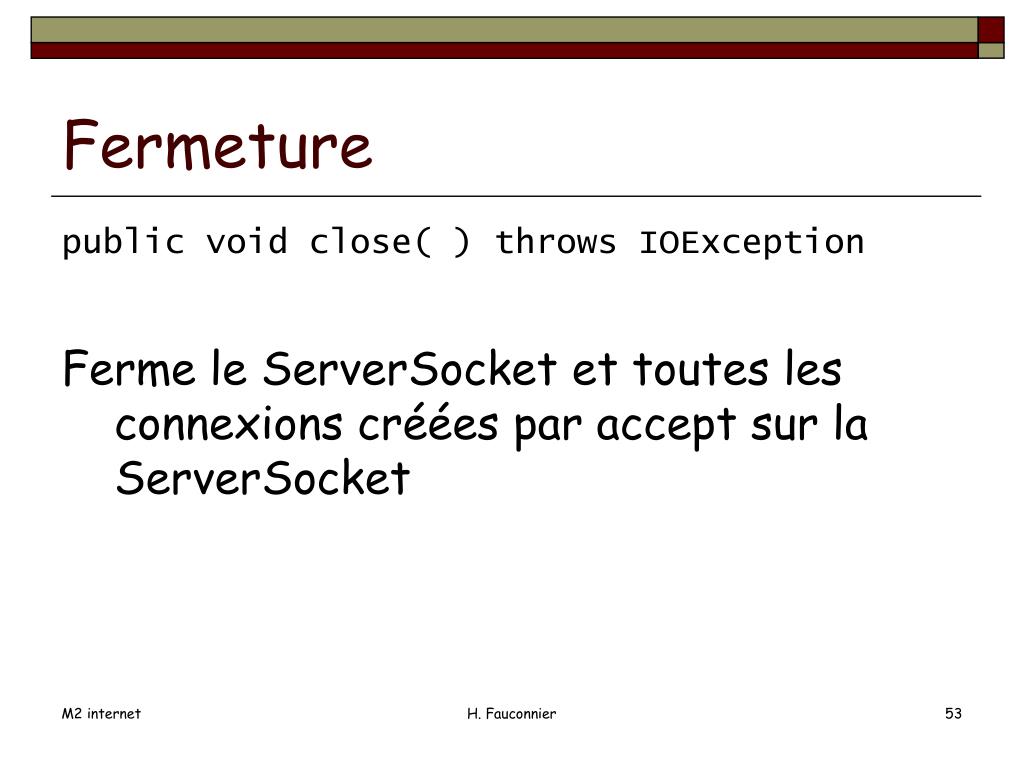 Fermeture

public void close( ) throws IOException

Ferme le ServerSocket et toutes les connexions créées par accept sur la ServerSocket

M2 internet H. Fauconnier 53